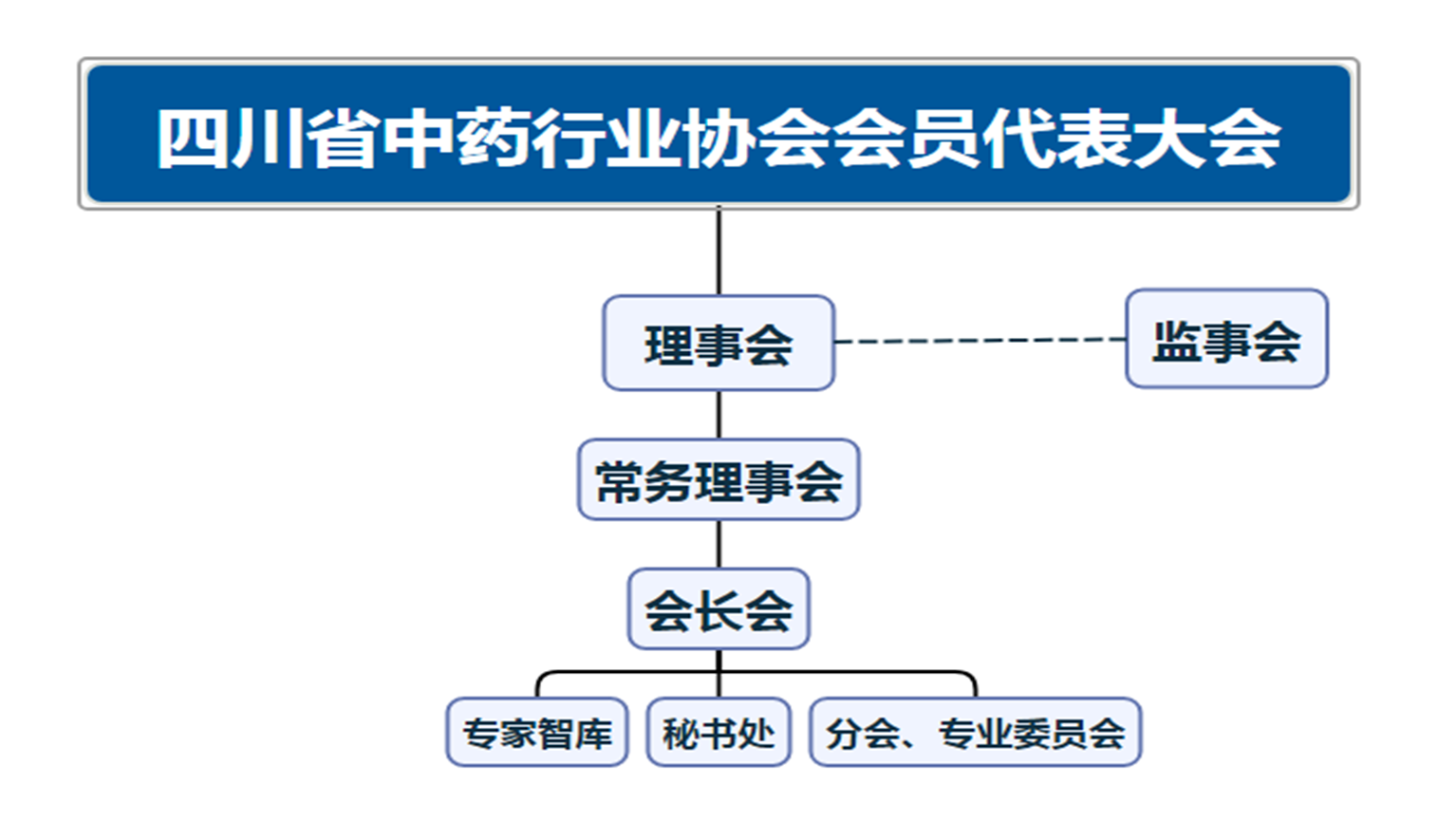 四川省中药行业协会会员代表大会

理事会

监事会

常务理事会

会长会

专家智库

秘书处

分会、专业委员会